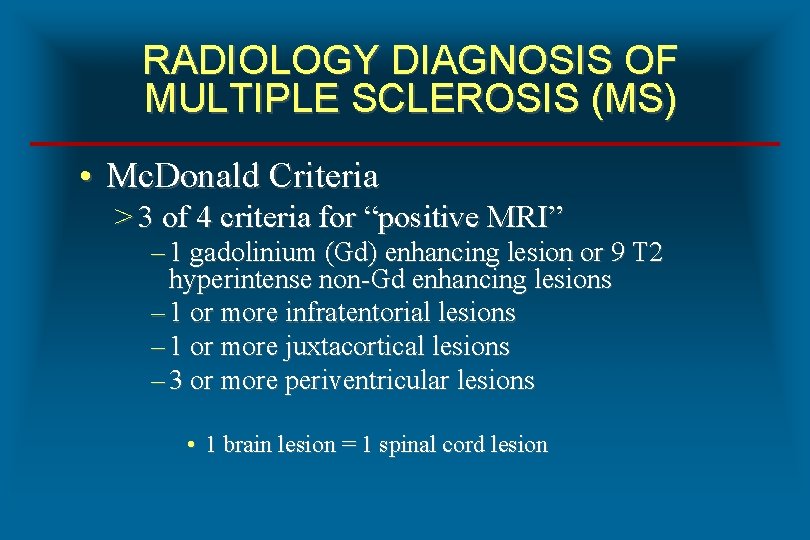 RADIOLOGY DIAGNOSIS OF MULTIPLE SCLEROSIS (MS)

• McDonald Criteria

> 3 of 4 criteria for “positive MRI”

– 1 gadolinium (Gd) enhancing lesion or 9 T2 hyperintense non-Gd enhancing lesions

– 1 or more infratentorial lesions

– 1 or more juxtacortical lesions

– 3 or more periventricular lesions

• 1 brain lesion = 1 spinal cord lesion